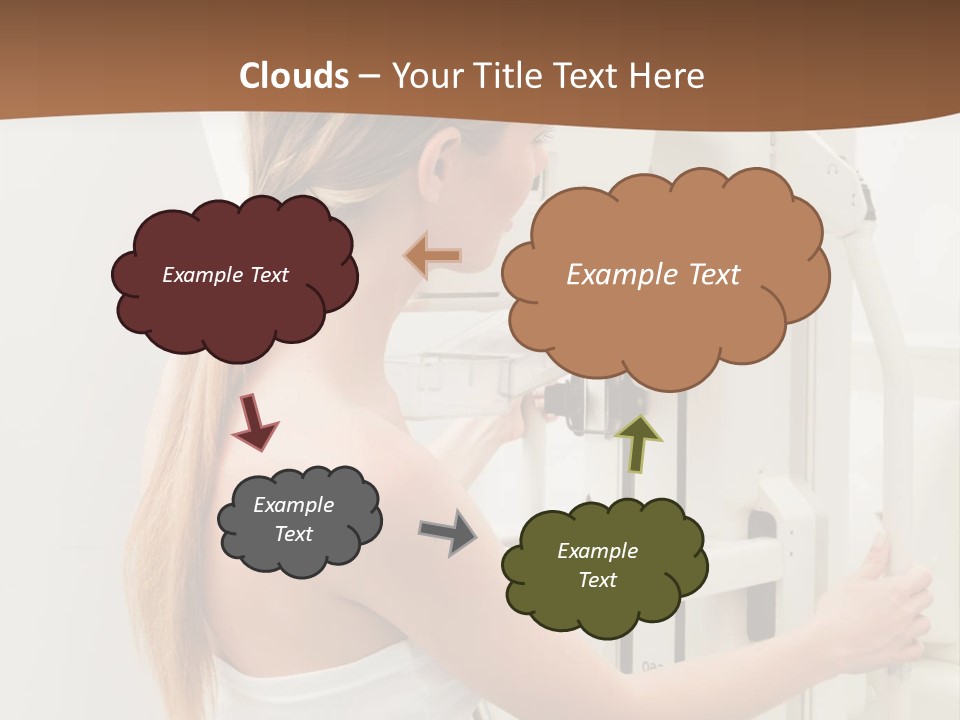 Clouds – Your Title Text Here

Example Text

Example Text

Example Text

Example Text